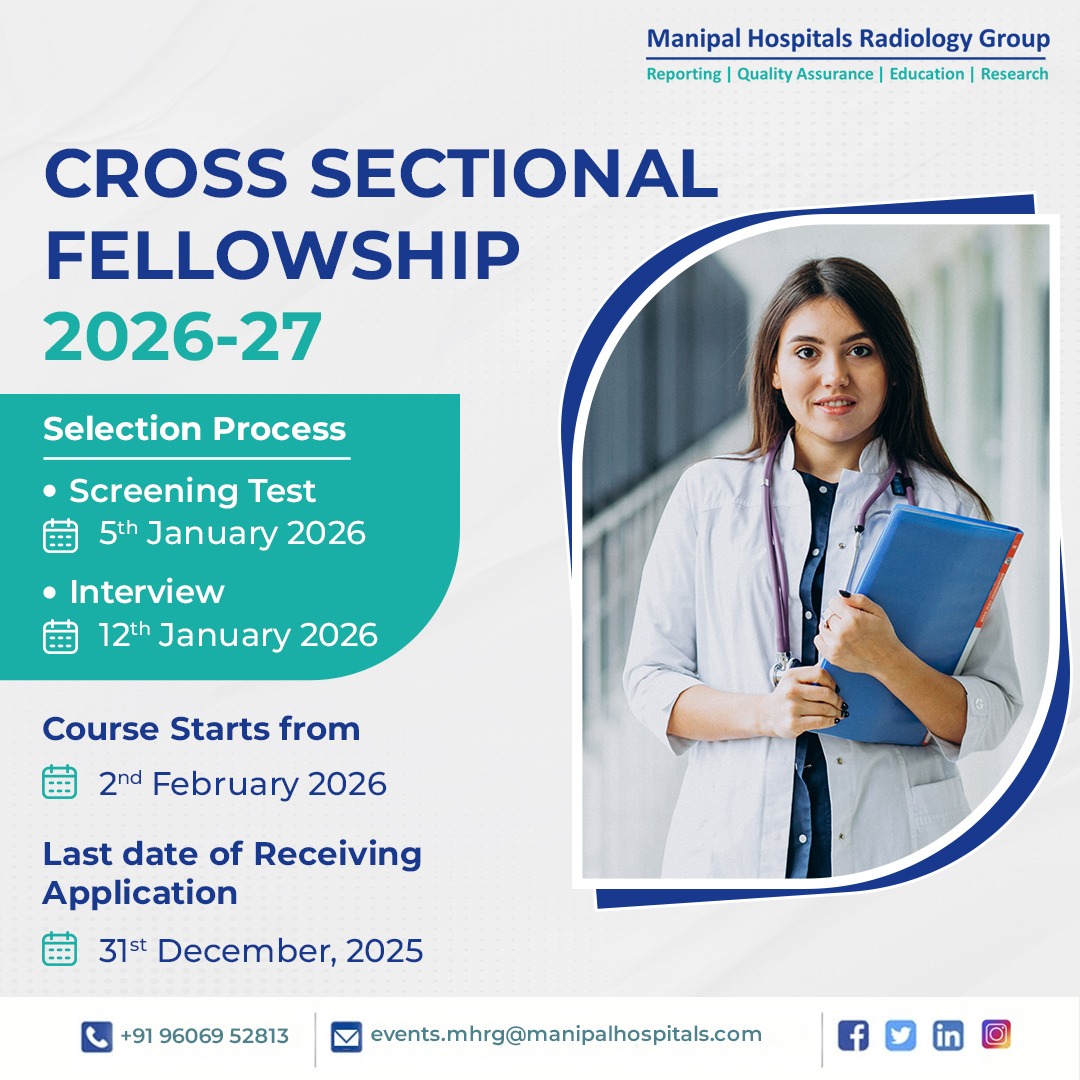 Manipal Hospitals Radiology Group
Reporting | Quality Assurance | Education | Research

CROSS SECTIONAL FELLOWSHIP
2026-27

Selection Process
• Screening Test
5th January 2026
• Interview
12th January 2026

Course Starts from
2nd February 2026

Last date of Receiving Application
31st December, 2025

+91 96069 52813
events.mhrg@manipalhospitals.com